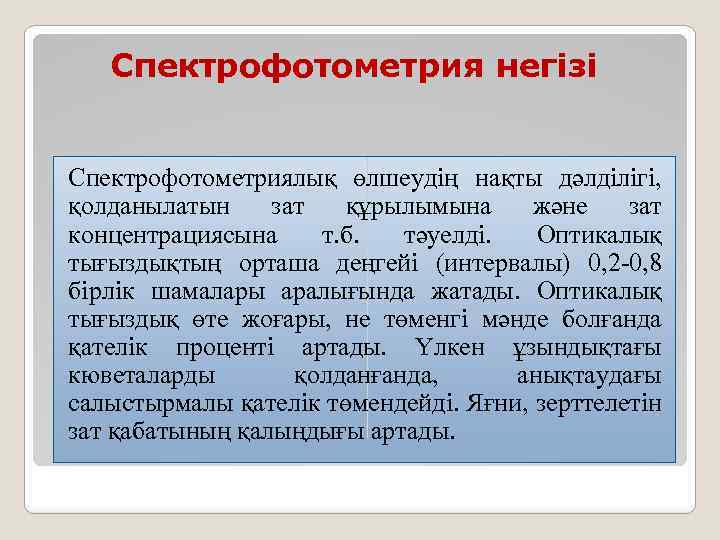 Спектрофотометрия негізі

Спектрофотометриялық өлшеудің нақты дәлділігі, қолданылатын зат құрылымына және зат концентрациясына т.б. тәуелді. Оптикалық тығыздықтың орташа деңгейі (интервалы) 0,2-0,8 бірлік шамалары аралығында жатады. Оптикалық тығыздық өте жоғары, не төменгі мәнде болғанда қателік проценті артады. Үлкен ұзындықтағы кюветаларды қолданғанда, анықтаудағы салыстырмалы қателік төмендейді. Яғни, зерттелетін зат қабатының қалыңдығы артады.